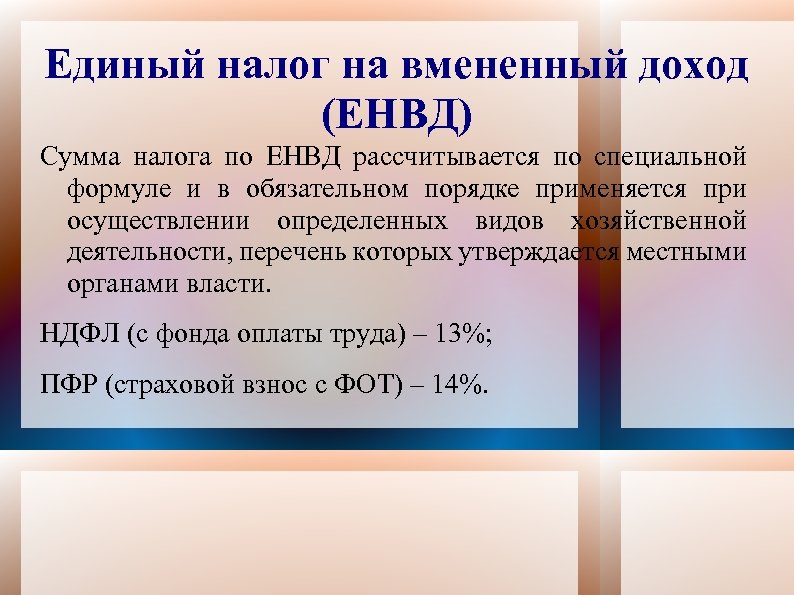 Единый налог на вмененный доход (ЕНВД)

Сумма налога по ЕНВД рассчитывается по специальной формуле и в обязательном порядке применяется при осуществлении определенных видов хозяйственной деятельности, перечень которых утверждается местными органами власти.

НДФЛ (с фонда оплаты труда) – 13%;

ПФР (страховой взнос с ФОТ) – 14%.